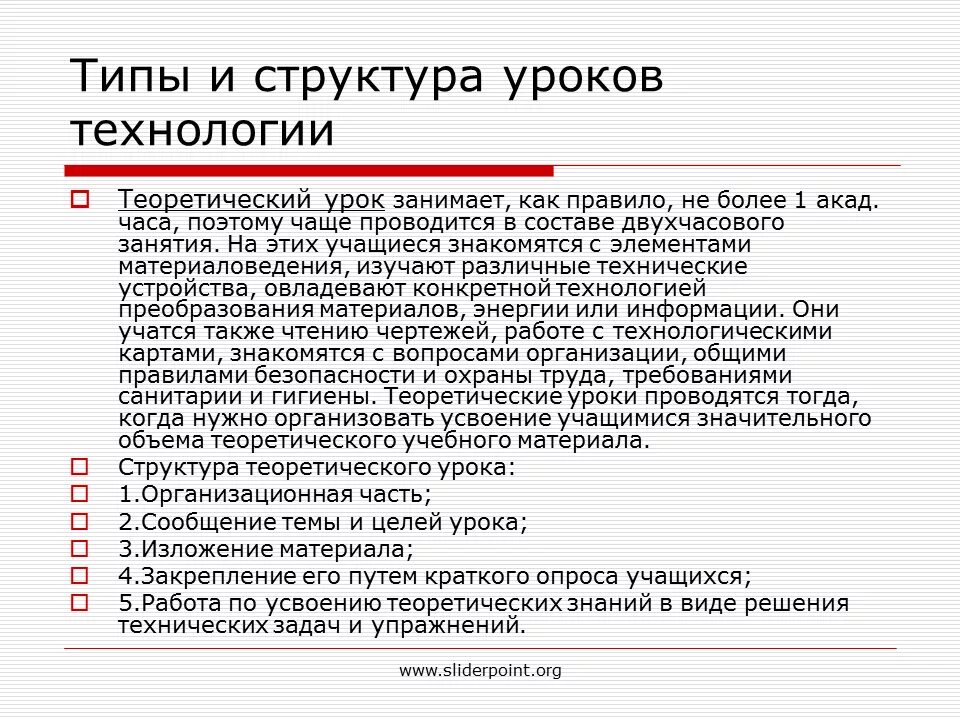 Типы и структура уроков технологии

Теоретический урок занимает, как правило, не более 1 акад. часа, поэтому чаще проводится в составе двухчасового занятия. На этих учащиеся знакомятся с элементами материаловедения, изучают различные технические устройства, овладевают конкретной технологией преобразования материалов, энергии или информации. Они учатся также чтению чертежей, работе с технологическими картами, знакомятся с вопросами организации, общими правилами безопасности и охраны труда, требованиями санитарии и гигиены. Теоретические уроки проводятся тогда, когда нужно организовать усвоение учащимися значительного объема теоретического учебного материала.

Структура теоретического урока:

1.Организационная часть;

2.Сообщение темы и целей урока;

3.Изложение материала;

4.Закрепление его путем краткого опроса учащихся;

5.Работа по усвоению теоретических знаний в виде решения технических задач и упражнений.

www.sliderpoint.org